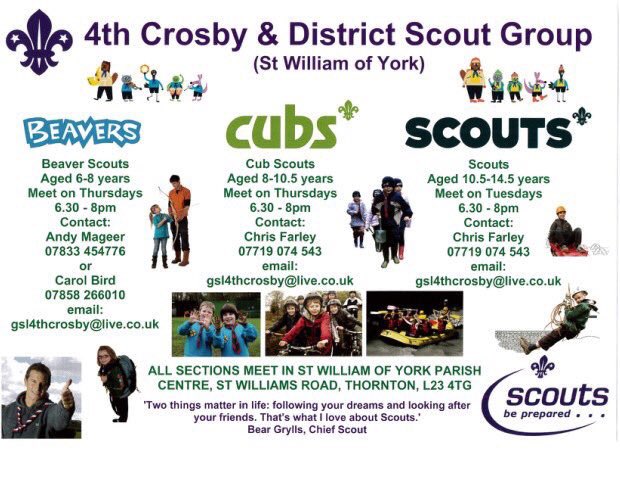 4th Crosby & District Scout Group
(St William of York)

BEAVERS

Beaver Scouts
Aged 6-8 years
Meet on Thursdays
6.30 - 8pm
Contact:
Andy Mageer
07833 454776
or
Carol Bird
07858 266010
email:
gsl4thcrosby@live.co.uk

cubs

Cub Scouts
Aged 8-10.5 years
Meet on Thursdays
6.30 - 8pm
Contact:
Chris Farley
07719 074 543
email:
gsl4thcrosby@live.co.uk

SCOUTS

Scouts
Aged 10.5-14.5 years
Meet on Tuesdays
6.30 - 8pm
Contact:
Chris Farley
07719 074 543
email:
gsl4thcrosby@live.co.uk

ALL SECTIONS MEET IN ST WILLIAM OF YORK PARISH CENTRE, ST WILLIAMS ROAD, THORNTON, L23 4TG

'Two things matter in life: following your dreams and looking after your friends. That's what I love about Scouts.'
Bear Grylls, Chief Scout

scouts
be prepared . . .